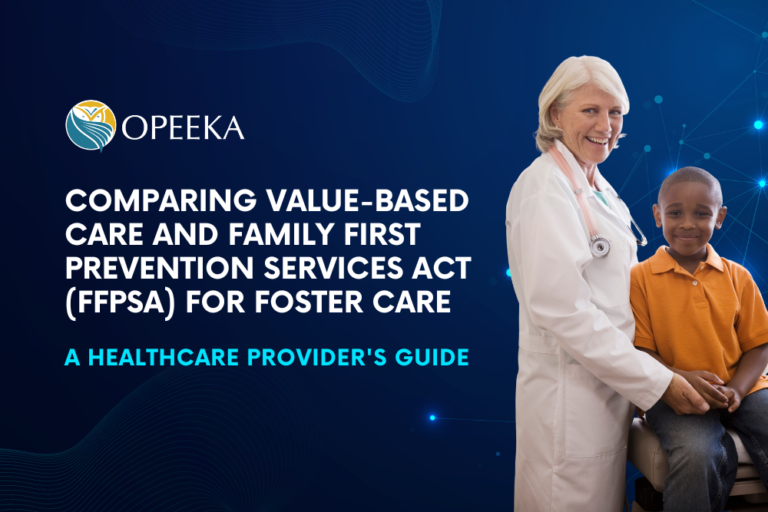 OPEEKA

COMPARING VALUE-BASED CARE AND FAMILY FIRST PREVENTION SERVICES ACT (FFPSA) FOR FOSTER CARE

A HEALTHCARE PROVIDER'S GUIDE